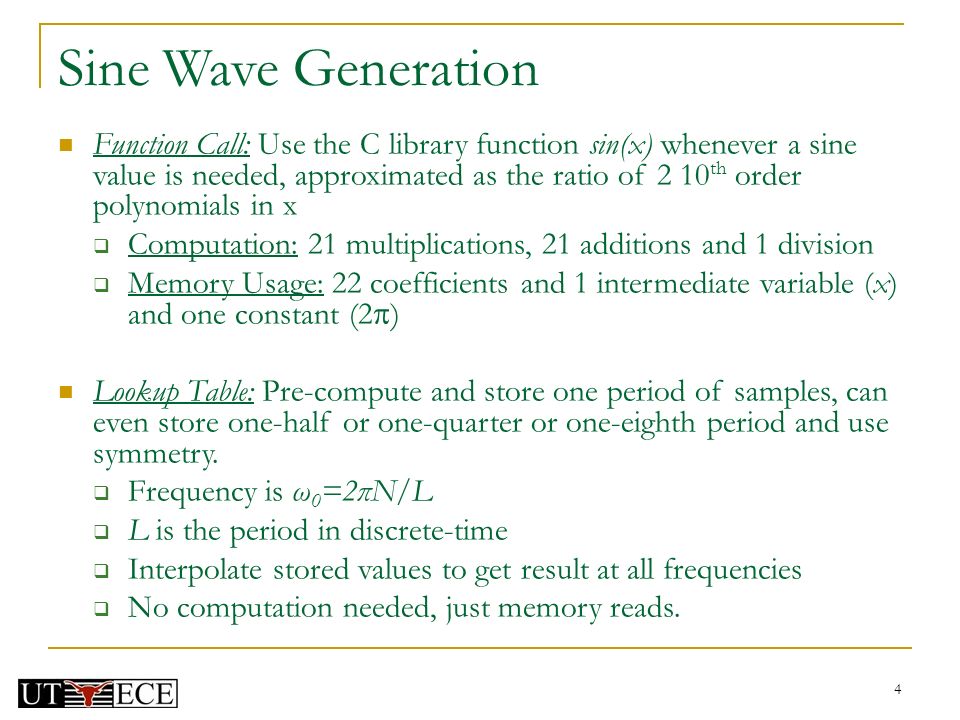 Sine Wave Generation

Function Call: Use the C library function sin(x) whenever a sine value is needed, approximated as the ratio of 2 $10^{th}$ order polynomials in x

Computation: 21 multiplications, 21 additions and 1 division

Memory Usage: 22 coefficients and 1 intermediate variable (x) and one constant ($2\pi$)

Lookup Table: Pre-compute and store one period of samples, can even store one-half or one-quarter or one-eighth period and use symmetry.

Frequency is $\omega_0=2\pi N/L$

L is the period in discrete-time

Interpolate stored values to get result at all frequencies

No computation needed, just memory reads.

UT ECE

4